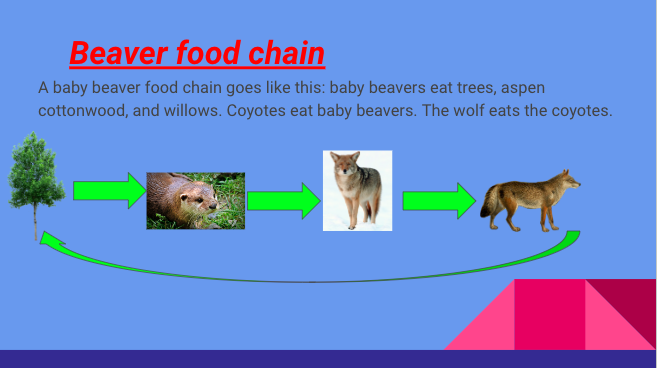 Beaver food chain

A baby beaver food chain goes like this: baby beavers eat trees, aspen cottonwood, and willows. Coyotes eat baby beavers. The wolf eats the coyotes.